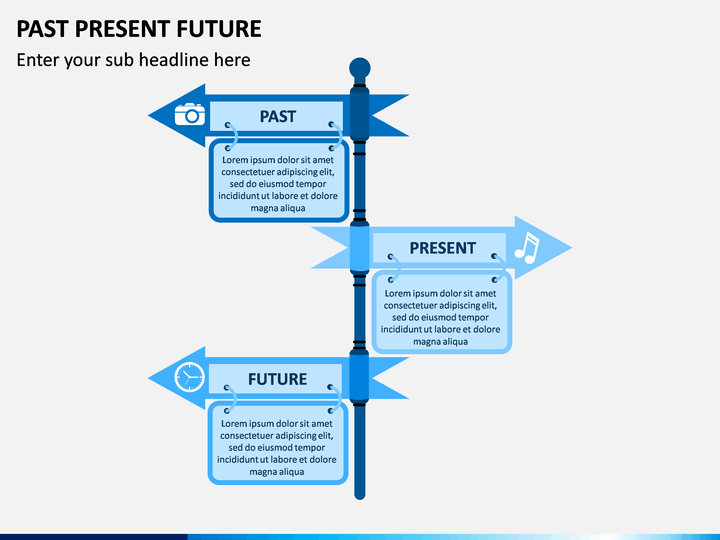 PAST PRESENT FUTURE

Enter your sub headline here

PAST

Lorem ipsum dolor sit amet consectetuer adipiscing elit, sed do eiusmod tempor incididunt ut labore et dolore magna aliqua

PRESENT

Lorem ipsum dolor sit amet consectetuer adipiscing elit, sed do eiusmod tempor incididunt ut labore et dolore magna aliqua

FUTURE

Lorem ipsum dolor sit amet consectetuer adipiscing elit, sed do eiusmod tempor incididunt ut labore et dolore magna aliqua